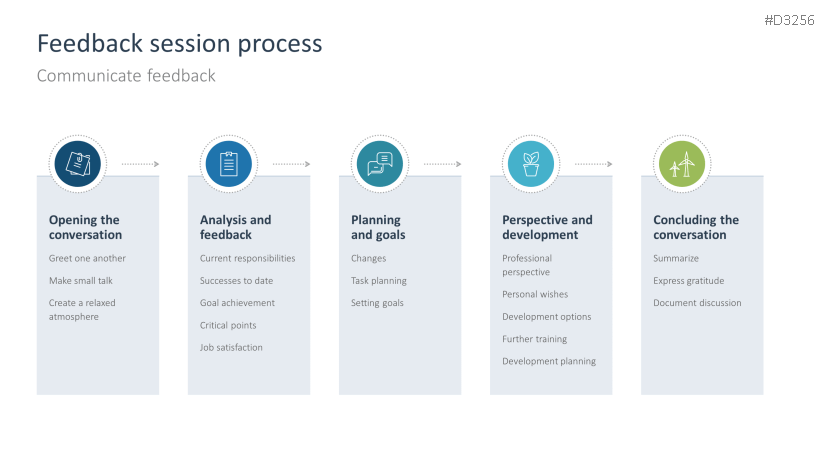 #D3256

Feedback session process

Communicate feedback

Opening the conversation

Greet one another

Make small talk

Create a relaxed atmosphere

Analysis and feedback

Current responsibilities

Successes to date

Goal achievement

Critical points

Job satisfaction

Planning and goals

Changes

Task planning

Setting goals

Perspective and development

Professional perspective

Personal wishes

Development options

Further training

Development planning

Concluding the conversation

Summarize

Express gratitude

Document discussion